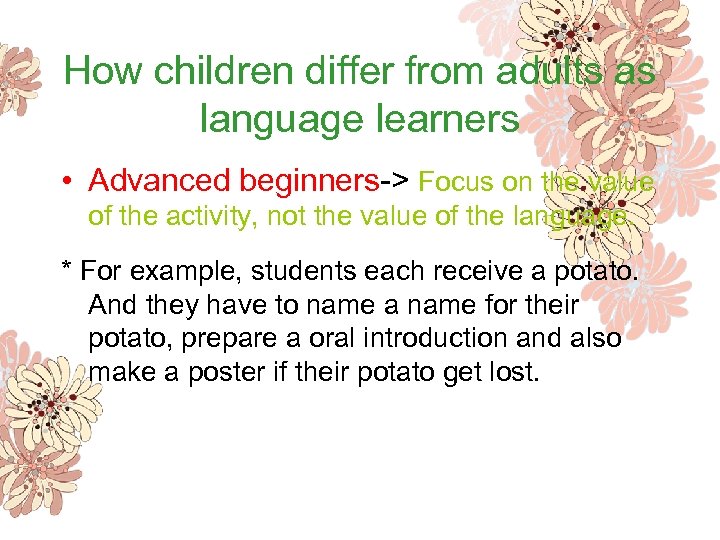 How children differ from adults as language learners

• Advanced beginners-> Focus on the value of the activity, not the value of the language.

* For example, students each receive a potato. And they have to name a name for their potato, prepare a oral introduction and also make a poster if their potato get lost.